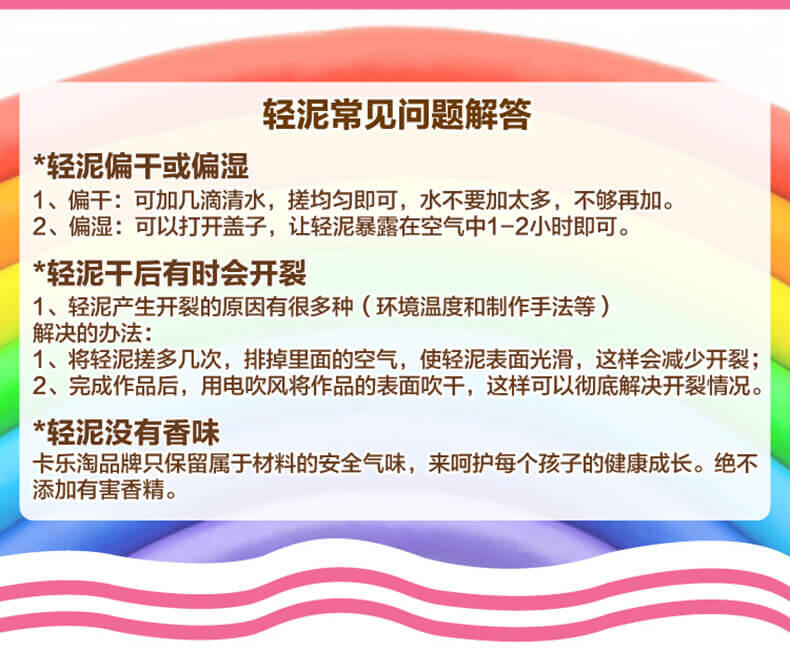 轻泥常见问题解答

*轻泥偏干或偏湿

1、偏干：可加几滴清水，搓均匀即可，水不要加太多，不够再加。
2、偏湿：可以打开盖子，让轻泥暴露在空气中1-2小时即可。

*轻泥干后有时会开裂

1、轻泥产生开裂的原因有很多种（环境温度和制作手法等）
解决的办法：
1、将轻泥搓多几次，排掉里面的空气，使轻泥表面光滑，这样会减少开裂；
2、完成作品后，用电吹风将作品的表面吹干，这样可以彻底解决开裂情况。

*轻泥没有香味

卡乐淘品牌只保留属于材料的安全气味，来呵护每个孩子的健康成长。绝不添加有害香精。